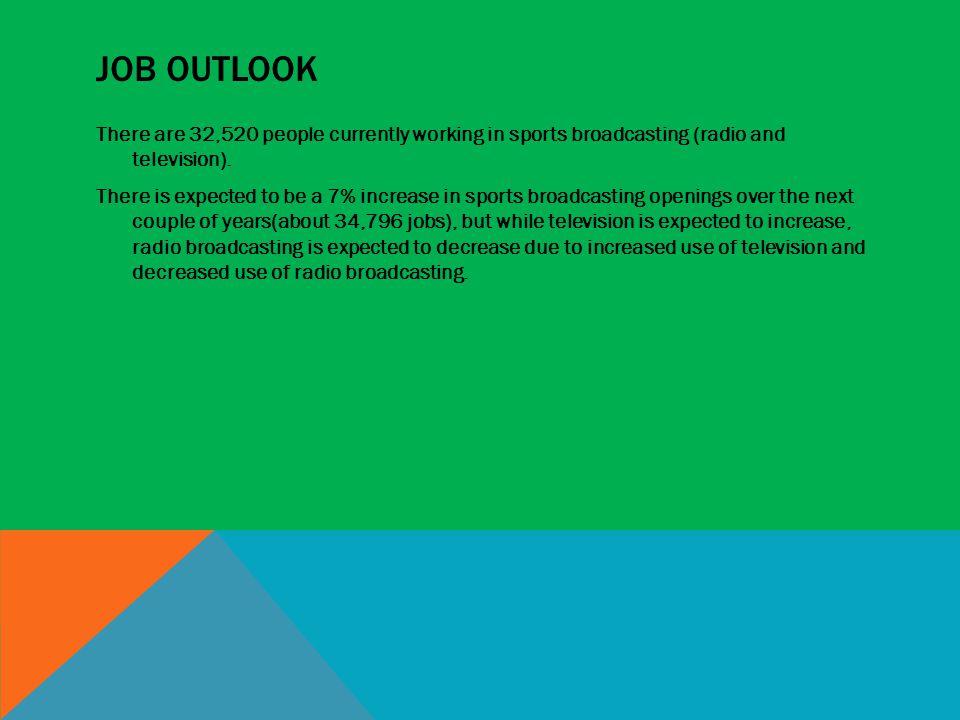 JOB OUTLOOK

There are 32,520 people currently working in sports broadcasting (radio and television).

There is expected to be a 7% increase in sports broadcasting openings over the next couple of years(about 34,796 jobs), but while television is expected to increase, radio broadcasting is expected to decrease due to increased use of television and decreased use of radio broadcasting.